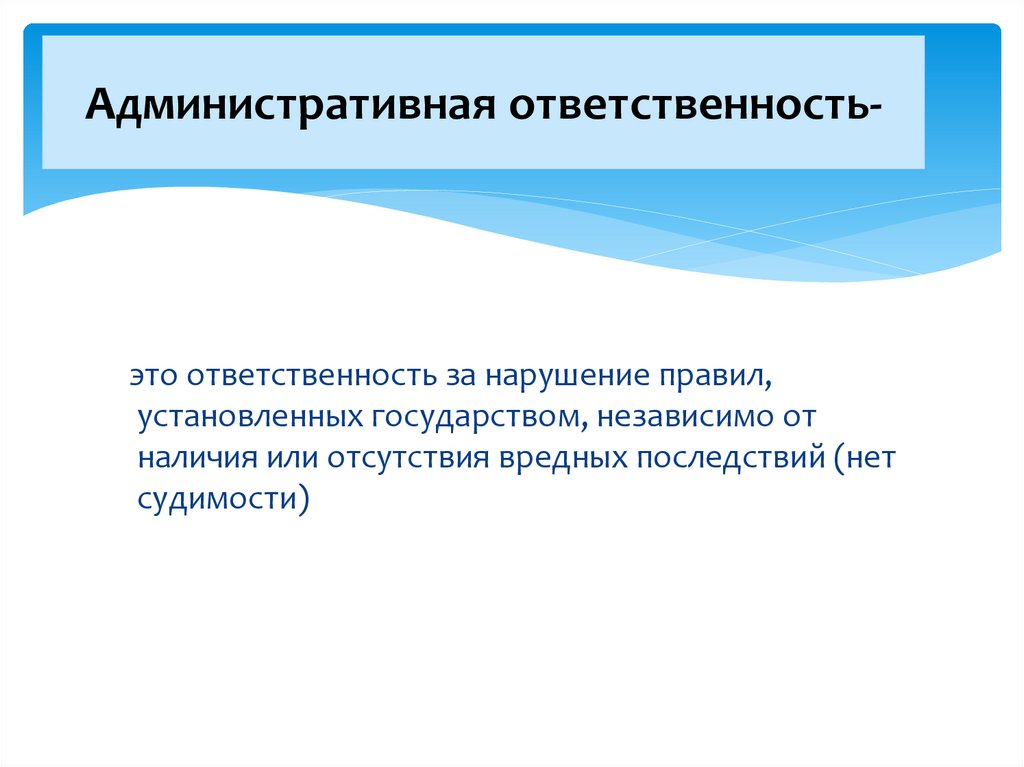 Административная ответственность-

это ответственность за нарушение правил, установленных государством, независимо от наличия или отсутствия вредных последствий (нет судимости)